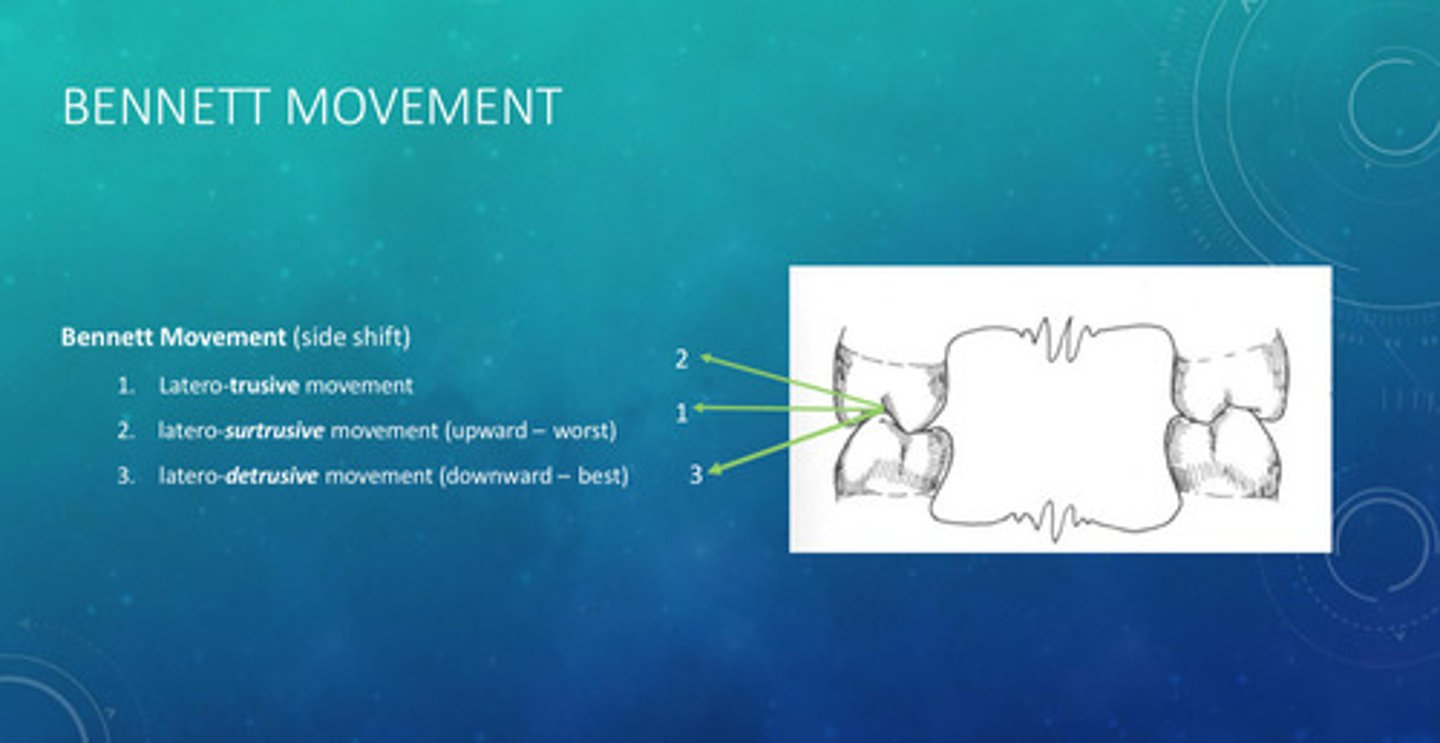 BENNETT MOVEMENT

Bennett Movement (side shift)

1. Latero-trusive movement
2. latero-surtrusive movement (upward – worst)
3. latero-detrusive movement (downward – best)

2
1
3